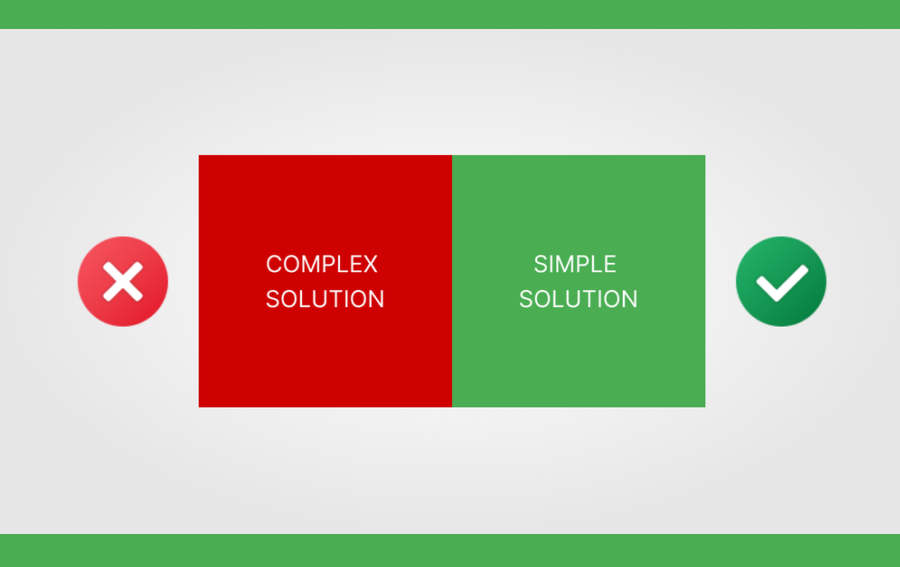 COMPLEX SOLUTION

SIMPLE SOLUTION